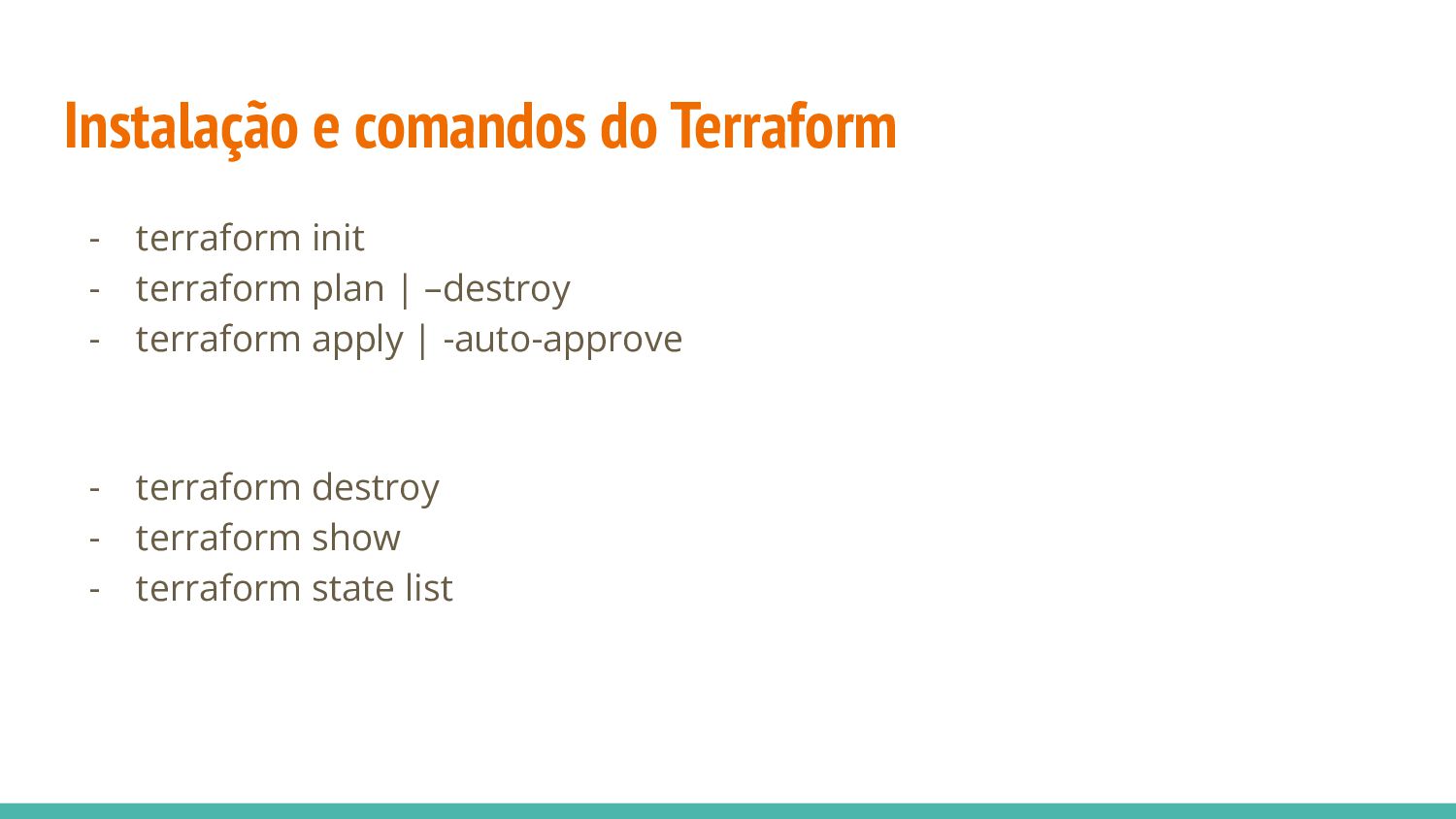 Instalação e comandos do Terraform

- terraform init
- terraform plan | –destroy
- terraform apply | -auto-approve

- terraform destroy
- terraform show
- terraform state list